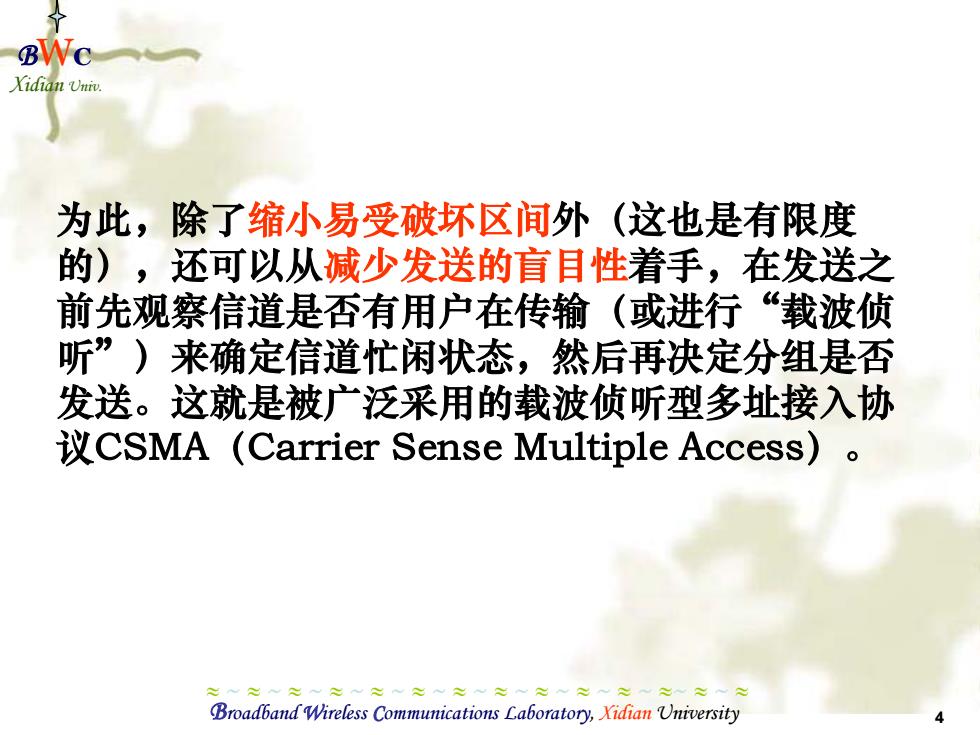 BWC
Xidian Univ.

为此，除了缩小易受破坏区间外（这也是有限度的），还可以从减少发送的盲目性着手，在发送之前先观察信道是否有用户在传输（或进行“载波侦听”）来确定信道忙闲状态，然后再决定分组是否发送。这就是被广泛采用的载波侦听型多址接入协议CSMA（Carrier Sense Multiple Access）。

Broadband Wireless Communications Laboratory, Xidian University

4